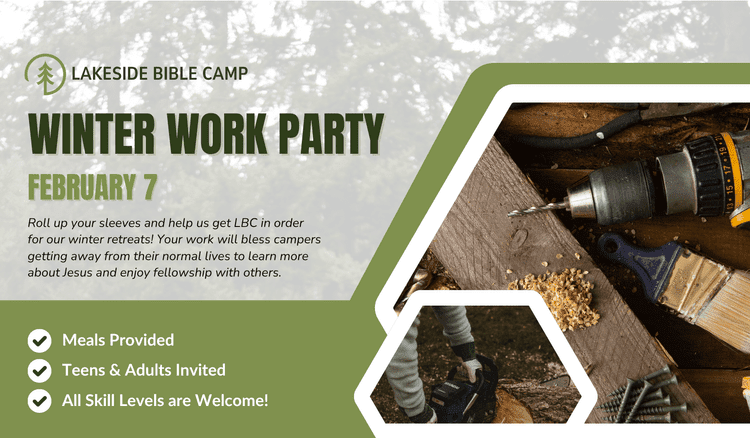 LAKESIDE BIBLE CAMP

WINTER WORK PARTY

FEBRUARY 7

Roll up your sleeves and help us get LBC in order for our winter retreats! Your work will bless campers getting away from their normal lives to learn more about Jesus and enjoy fellowship with others.

Meals Provided
Teens & Adults Invited
All Skill Levels are Welcome!